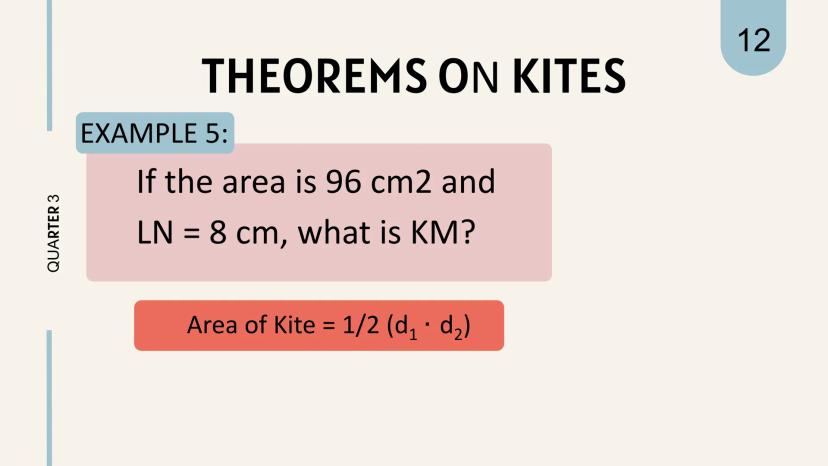 12

THEOREMS ON KITES

QUARTER 3

EXAMPLE 5:

If the area is 96 cm2 and LN = 8 cm, what is KM?

Area of Kite = 1/2 ($d_1 \cdot d_2$)